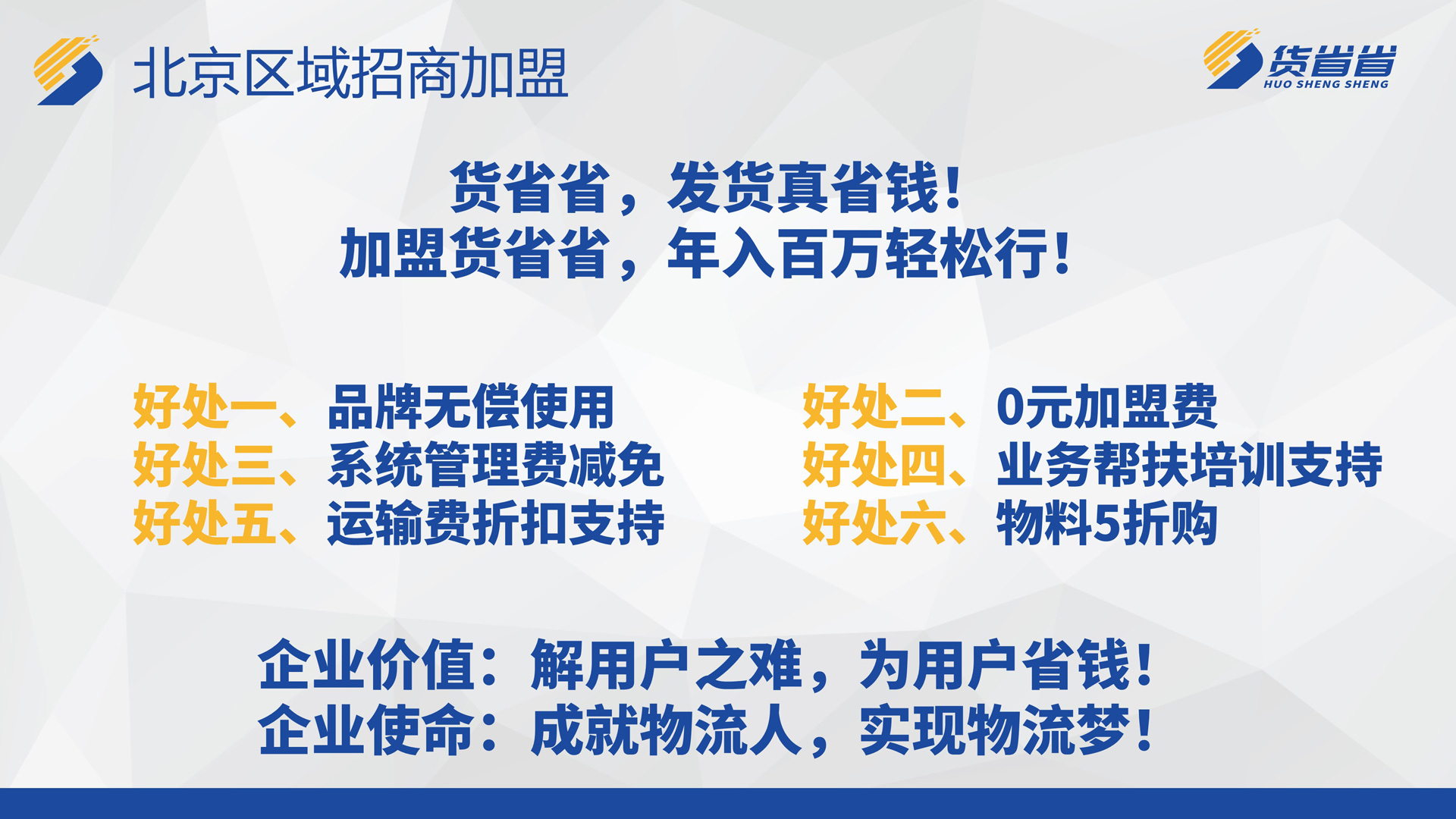 北京区域招商加盟

货省省
HUO SHENG SHENG

货省省，发货真省钱！
加盟货省省，年入百万轻松行！

好处一、品牌无偿使用
好处三、系统管理费减免
好处五、运输费折扣支持

好处二、0元加盟费
好处四、业务帮扶培训支持
好处六、物料5折购

企业价值：解用户之难，为用户省钱！
企业使命：成就物流人，实现物流梦！